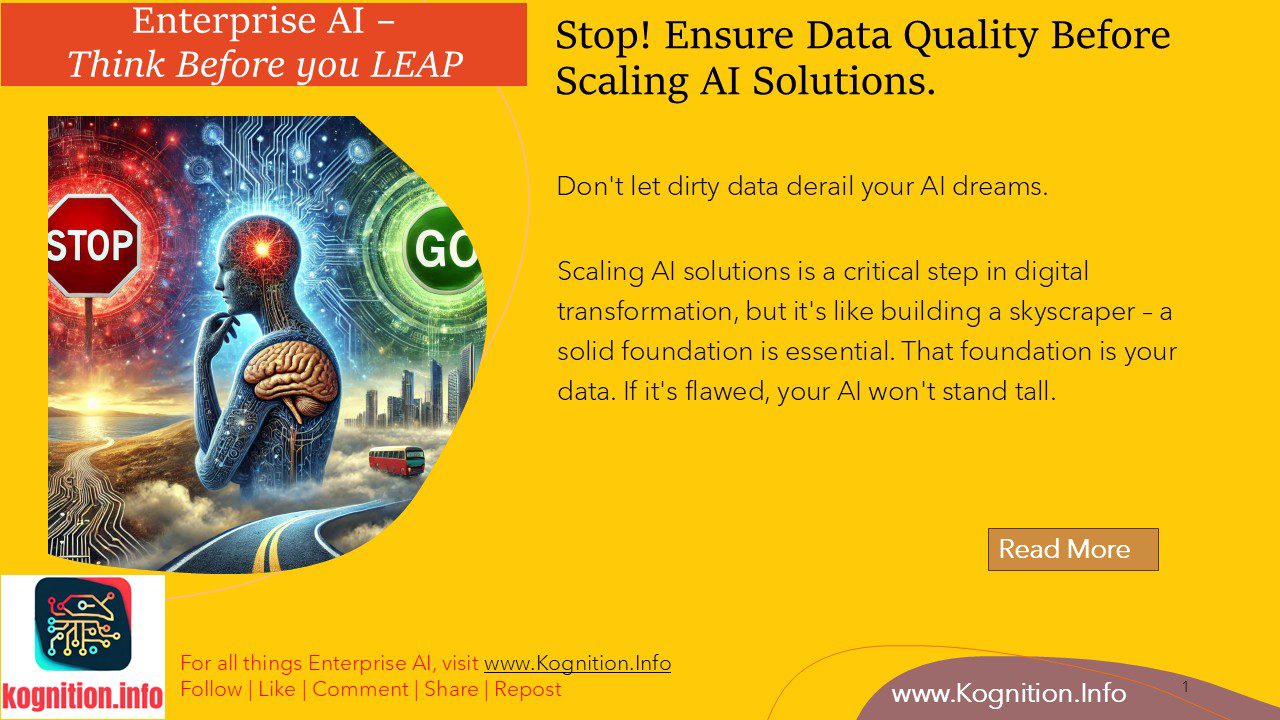 Enterprise AI –
Think Before you LEAP

Stop! Ensure Data Quality Before Scaling AI Solutions.

STOP

GO

Don't let dirty data derail your AI dreams.

Scaling AI solutions is a critical step in digital transformation, but it's like building a skyscraper – a solid foundation is essential. That foundation is your data. If it's flawed, your AI won't stand tall.

Read More

kognition.info

For all things Enterprise AI, visit www.Kognition.Info
Follow | Like | Comment | Share | Repost

www.Kognition.Info

1